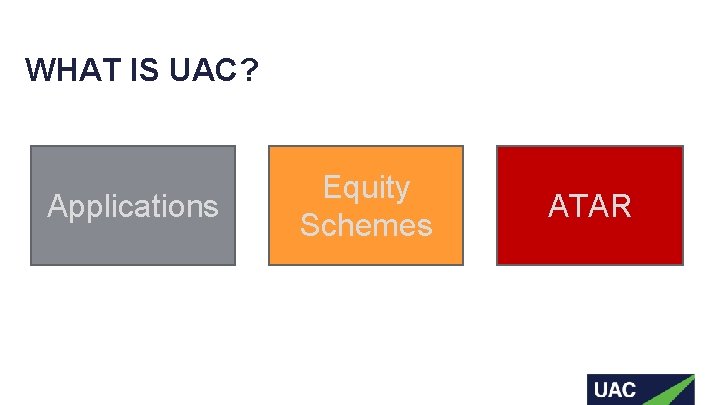 WHAT IS UAC?

Applications

Equity Schemes

ATAR

UAC